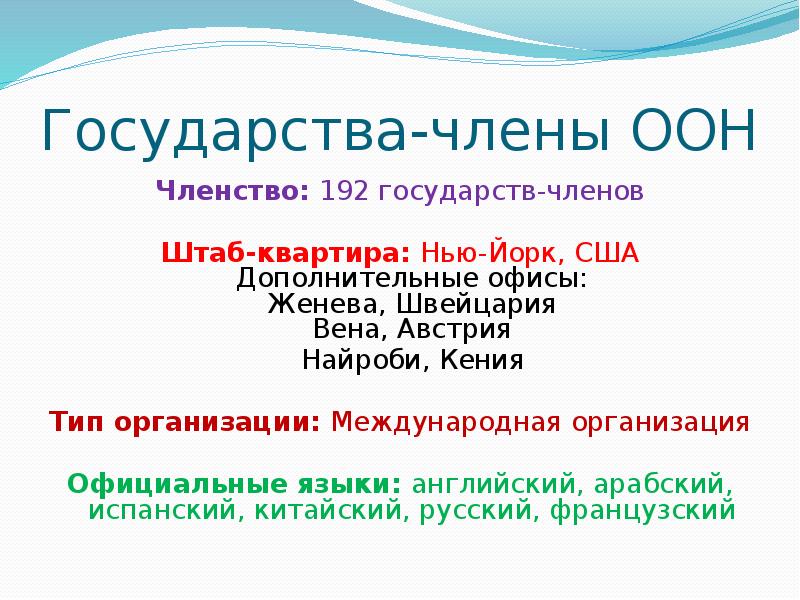 Государства-члены ООН

Членство: 192 государств-членов

Штаб-квартира: Нью-Йорк, США
Дополнительные офисы:
Женева, Швейцария
Вена, Австрия
Найроби, Кения

Тип организации: Международная организация

Официальные языки: английский, арабский, испанский, китайский, русский, французский